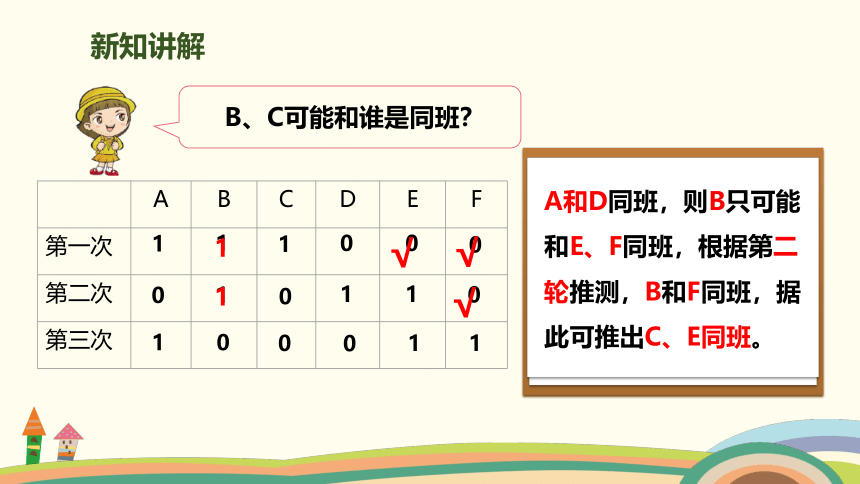 新知讲解

B、C可能和谁是同班?

| | A | B | C | D | E | F |
|---|---|---|---|---|---|---|
| 第一次 | 1 | 1 1 | 1 | 0 | 0 √ | 0 √ |
| 第二次 | 0 | 1 | 0 | 1 | 1 | 0 √ |
| 第三次 | 1 | 0 | 0 | 0 | 1 | 1 |

A和D同班，则B只可能和E、F同班，根据第二轮推测，B和F同班，据此可推出C、E同班。